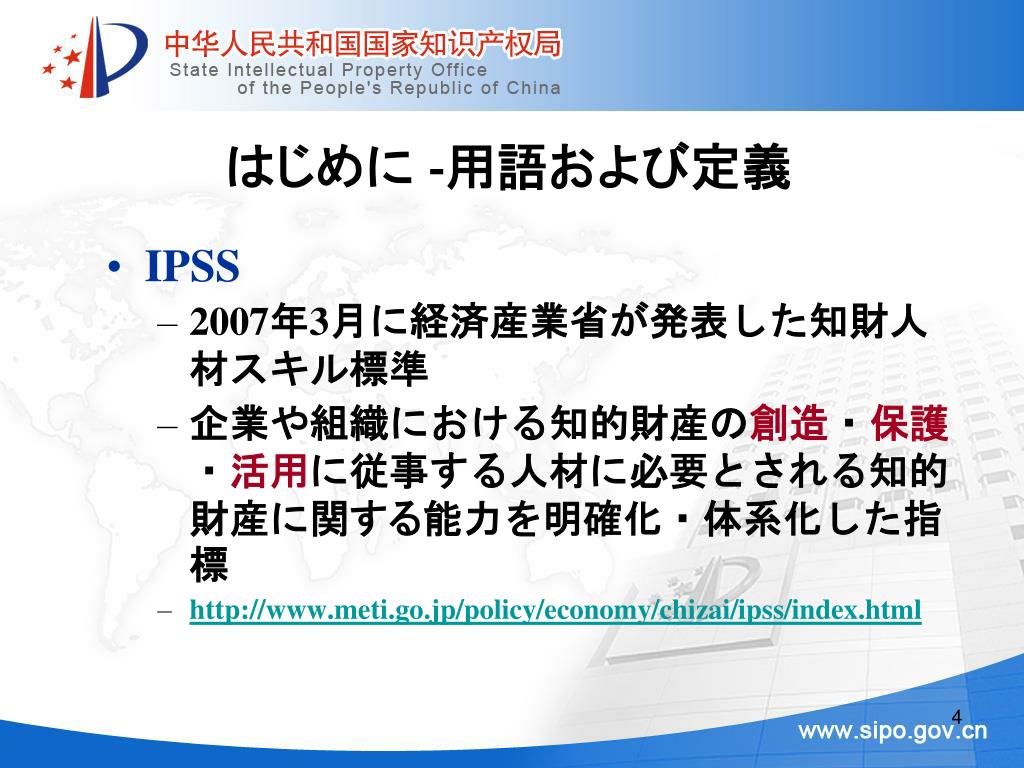 中华人民共和国国家知识产权局
State Intellectual Property Office of the People's Republic of China

はじめに -用語および定義

• IPSS
– 2007年3月に経済産業省が発表した知財人材スキル標準
– 企業や組織における知的財産の創造・保護・活用に従事する人材に必要とされる知的財産に関する能力を明確化・体系化した指標
– http://www.meti.go.jp/policy/economy/chizai/ipss/index.html

4

www.sipo.gov.cn